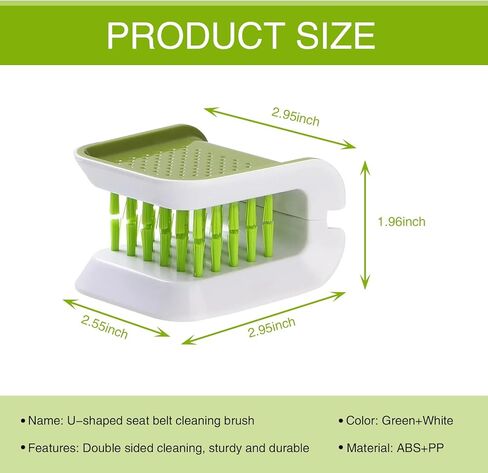 PRODUCT SIZE

2.95inch

1.96inch

2.55inch

2.95inch

• Name: U-shaped seat belt cleaning brush

• Features: Double sided cleaning, sturdy and durable

• Color: Green+White

• Material: ABS+PP